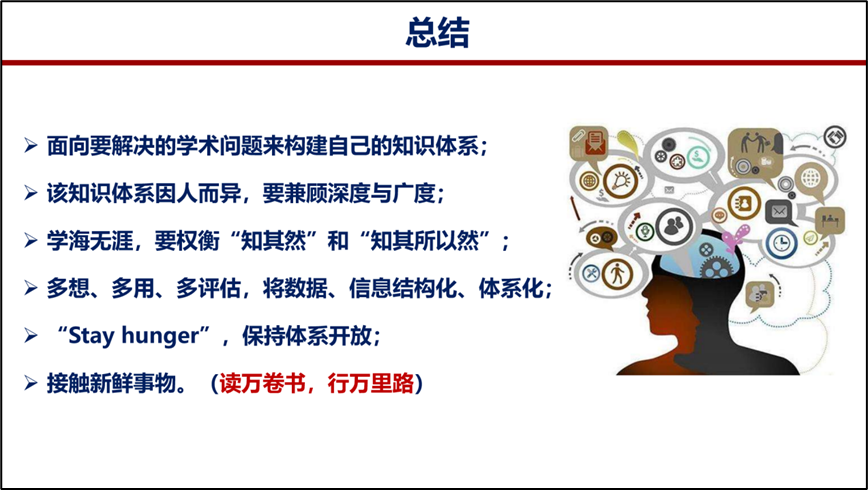 总结

➢ 面向要解决的学术问题来构建自己的知识体系；

➢ 该知识体系因人而异，要兼顾深度与广度；

➢ 学海无涯，要权衡“知其然”和“知其所以然”；

➢ 多想、多用、多评估，将数据、信息结构化、体系化；

➢ “Stay hunger”，保持体系开放；

➢ 接触新鲜事物。（读万卷书，行万里路）